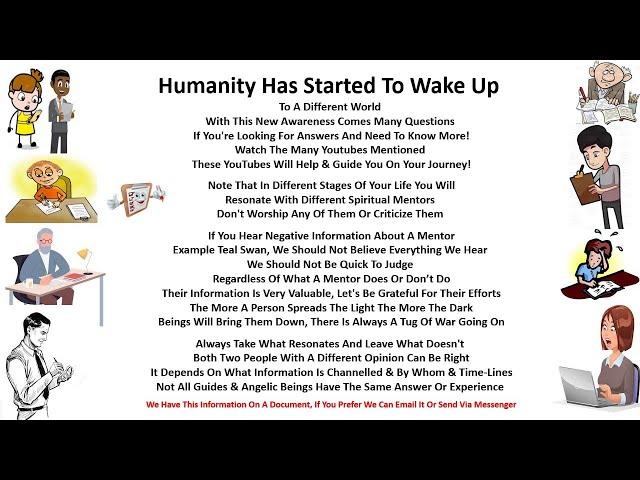 Humanity Has Started To Wake Up

To A Different World
With This New Awareness Comes Many Questions
If You're Looking For Answers And Need To Know More!
Watch The Many Youtubes Mentioned
These YouTubes Will Help & Guide You On Your Journey!

Note That In Different Stages Of Your Life You Will
Resonate With Different Spiritual Mentors
Don't Worship Any Of Them Or Criticize Them

If You Hear Negative Information About A Mentor
Example Teal Swan, We Should Not Believe Everything We Hear
We Should Not Be Quick To Judge
Regardless Of What A Mentor Does Or Don't Do
Their Information Is Very Valuable, Let's Be Grateful For Their Efforts
The More A Person Spreads The Light The More The Dark
Beings Will Bring Them Down, There Is Always A Tug Of War Going On

Always Take What Resonates And Leave What Doesn't
Both Two People With A Different Opinion Can Be Right
It Depends On What Information Is Channelled & By Whom & Time-Lines
Not All Guides & Angelic Beings Have The Same Answer Or Experience

We Have This Information On A Document, If You Prefer We Can Email It Or Send Via Messenger